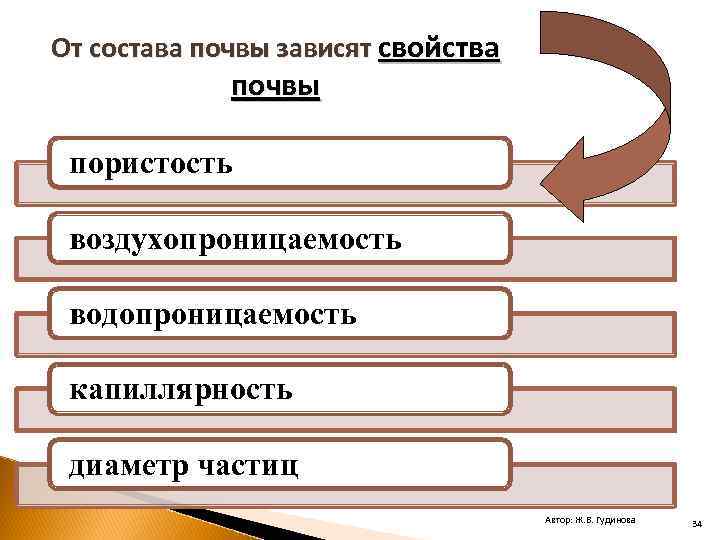 От состава почвы зависят свойства почвы

пористость

воздухопроницаемость

водопроницаемость

капиллярность

диаметр частиц

Автор: Ж.В. Гудинова

34